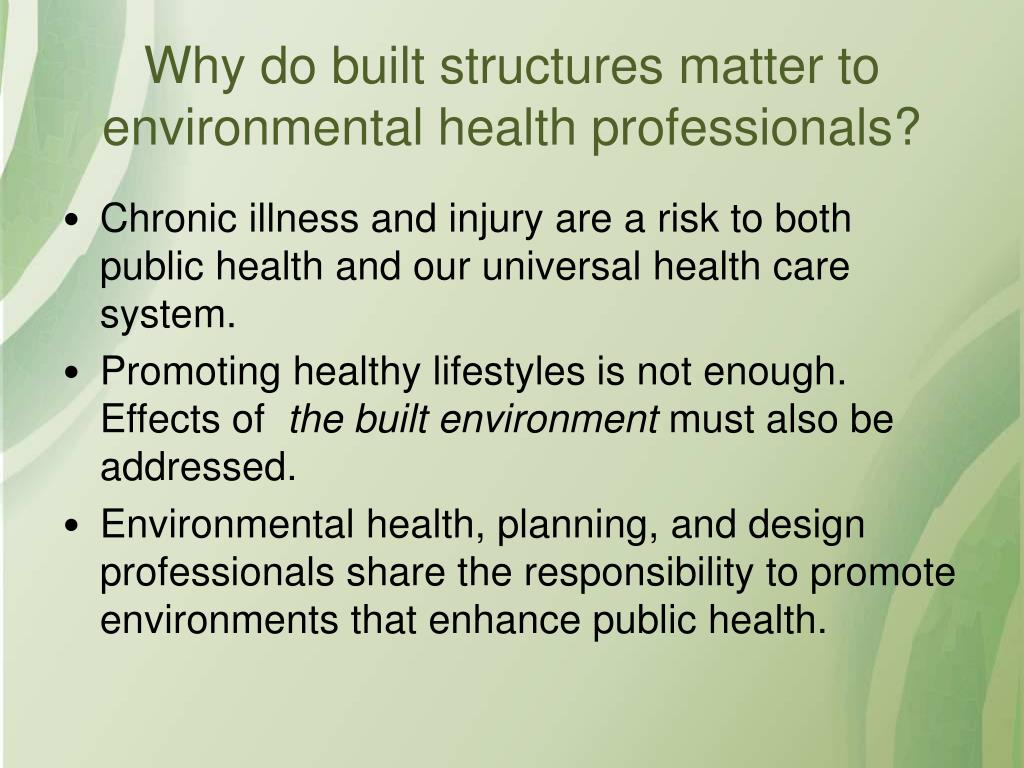 Why do built structures matter to environmental health professionals?

• Chronic illness and injury are a risk to both public health and our universal health care system.
• Promoting healthy lifestyles is not enough. Effects of the built environment must also be addressed.
• Environmental health, planning, and design professionals share the responsibility to promote environments that enhance public health.